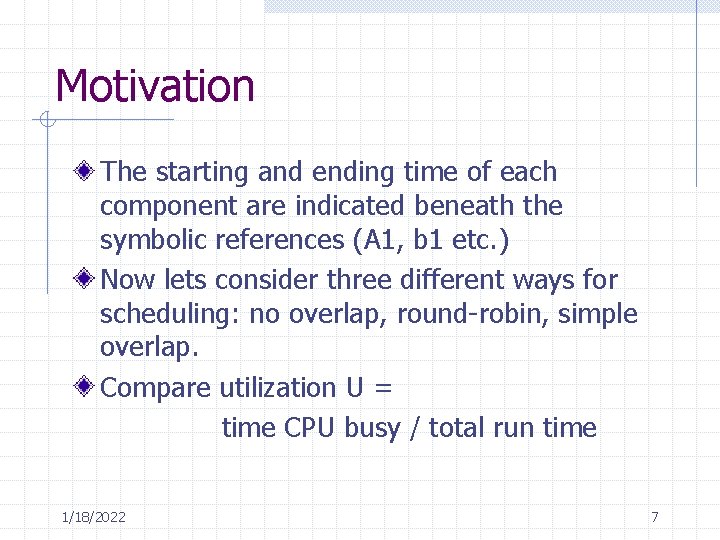 Motivation

The starting and ending time of each component are indicated beneath the symbolic references (A1, b1 etc.)

Now lets consider three different ways for scheduling: no overlap, round-robin, simple overlap.

Compare utilization U =
time CPU busy / total run time

1/18/2022

7